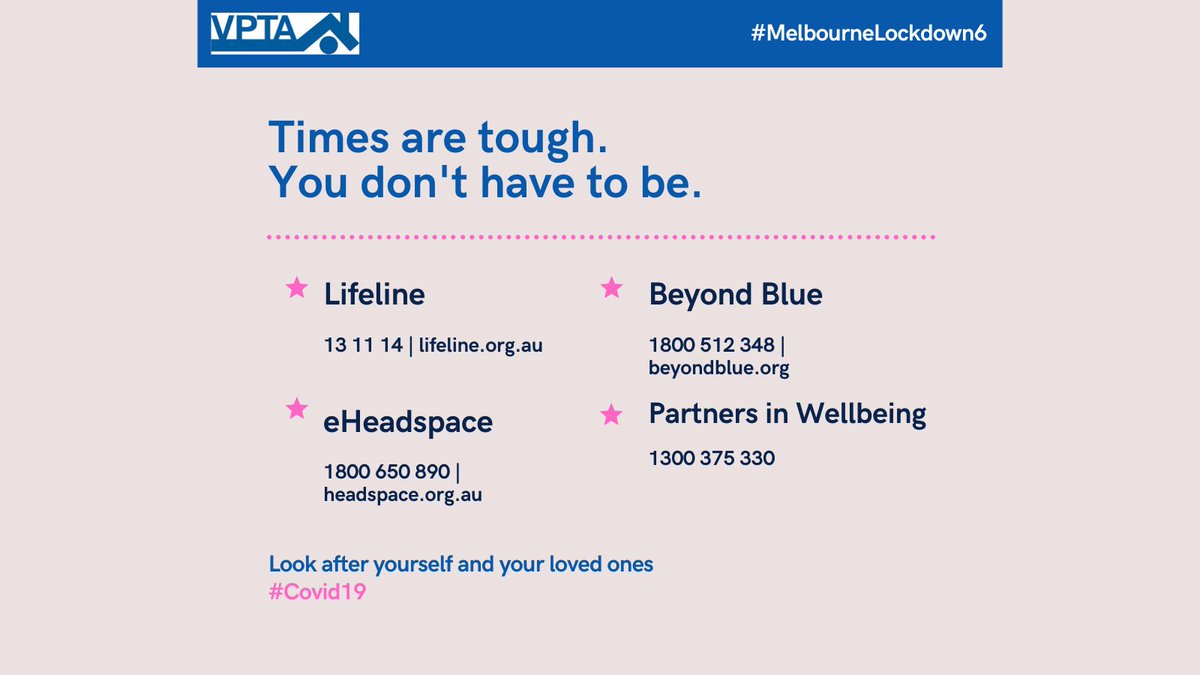 VPTA

#MelbourneLockdown6

Times are tough.
You don't have to be.

Lifeline
13 11 14 | lifeline.org.au

eHeadspace
1800 650 890 | headspace.org.au

Beyond Blue
1800 512 348 | beyondblue.org

Partners in Wellbeing
1300 375 330

Look after yourself and your loved ones
#Covid19